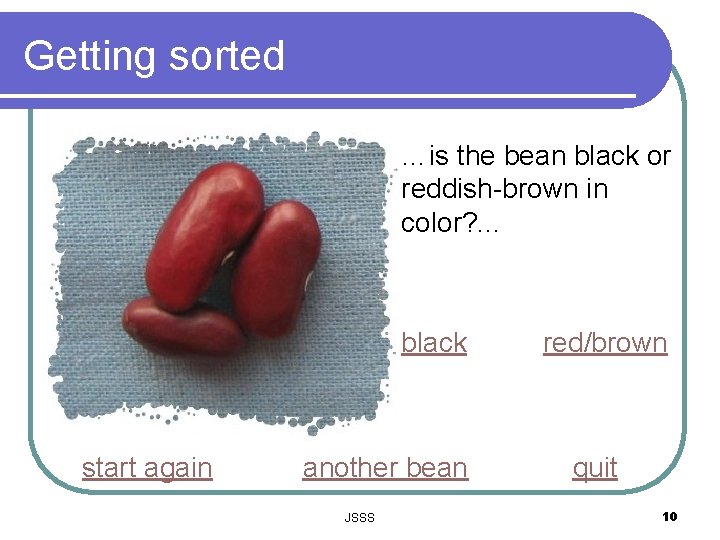 Getting sorted

…is the bean black or reddish-brown in color?…

black

red/brown

start again

another bean

quit

JSSS

10